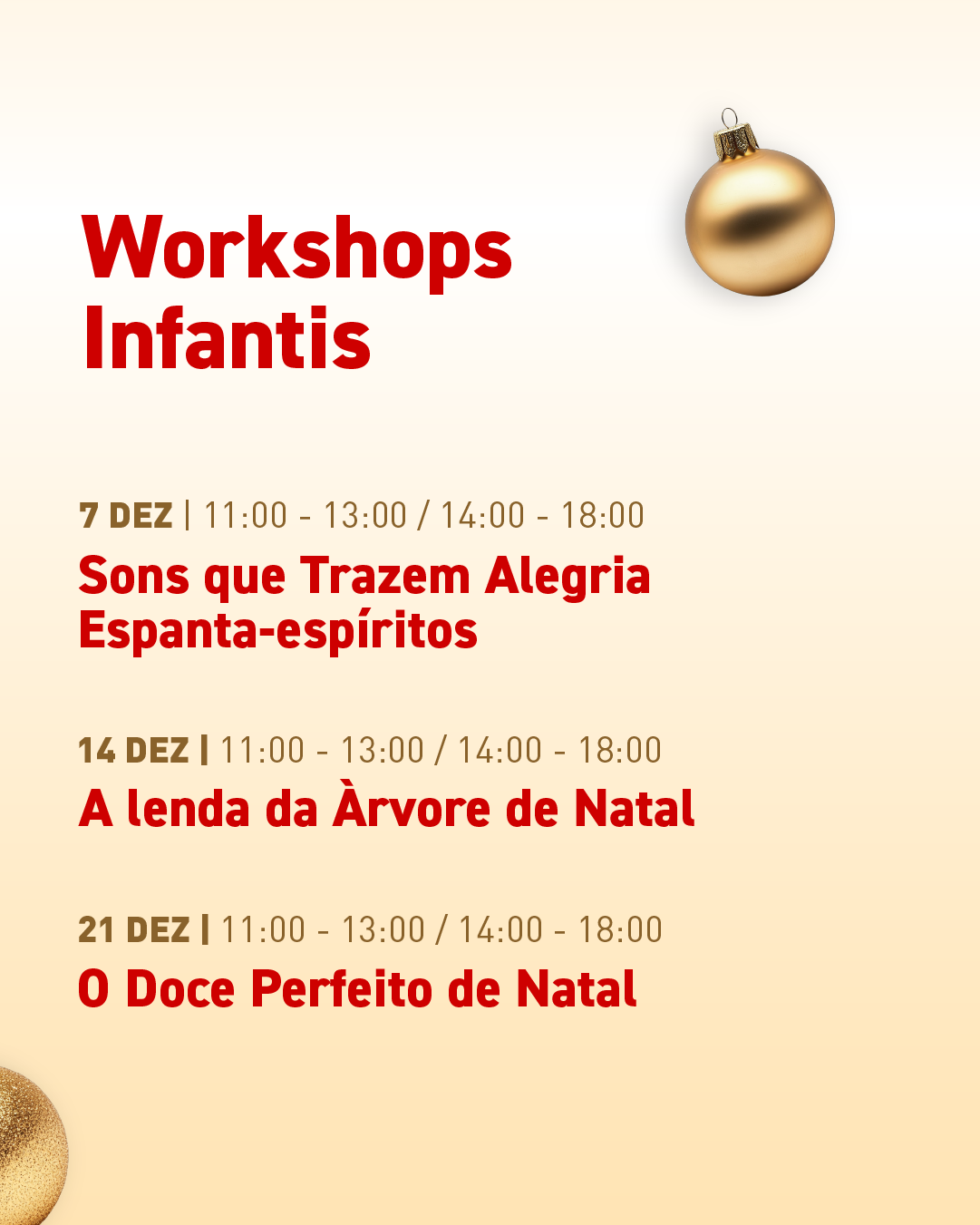 Workshops Infantis

7 DEZ | 11:00 - 13:00 / 14:00 - 18:00
Sons que Trazem Alegria
Espanta-espíritos

14 DEZ | 11:00 - 13:00 / 14:00 - 18:00
A lenda da Àrvore de Natal

21 DEZ | 11:00 - 13:00 / 14:00 - 18:00
O Doce Perfeito de Natal